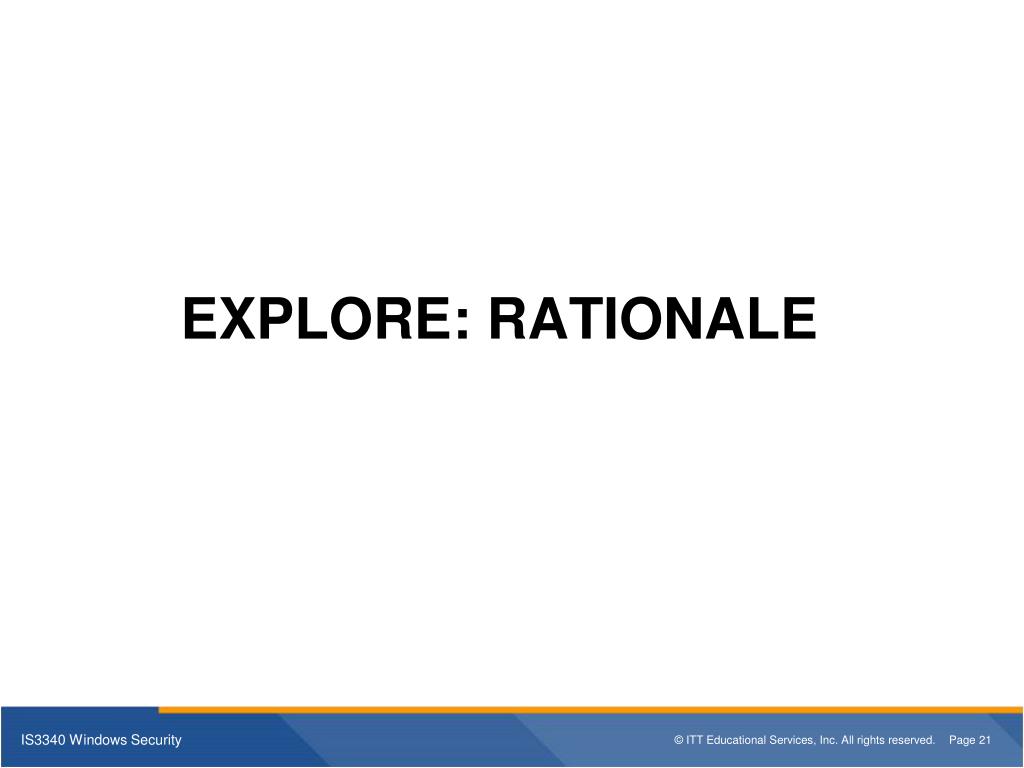 EXPLORE: RATIONALE

IS3340 Windows Security

© ITT Educational Services, Inc. All rights reserved.

Page 21